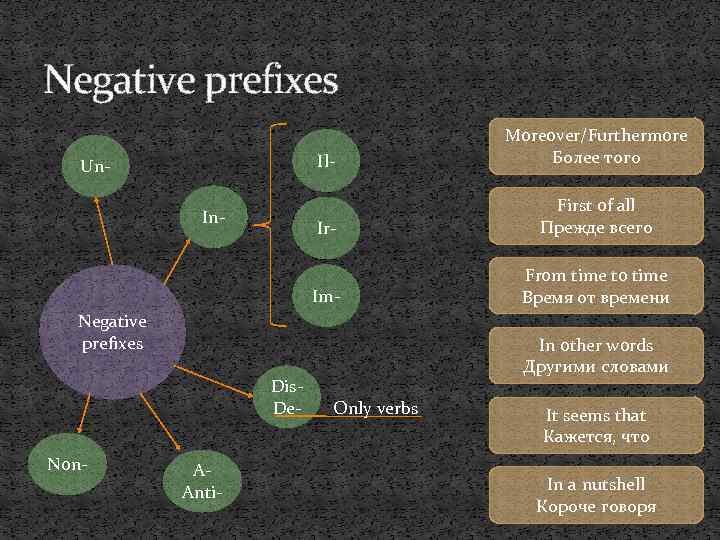 Negative prefixes

Un-

In-

Il-

Ir-

Im-

Negative prefixes

Dis-
De-

Only verbs

Non-

A-
Anti-

Moreover/Furthermore
Более того

First of all
Прежде всего

From time to time
Время от времени

In other words
Другими словами

It seems that
Кажется, что

In a nutshell
Короче говоря